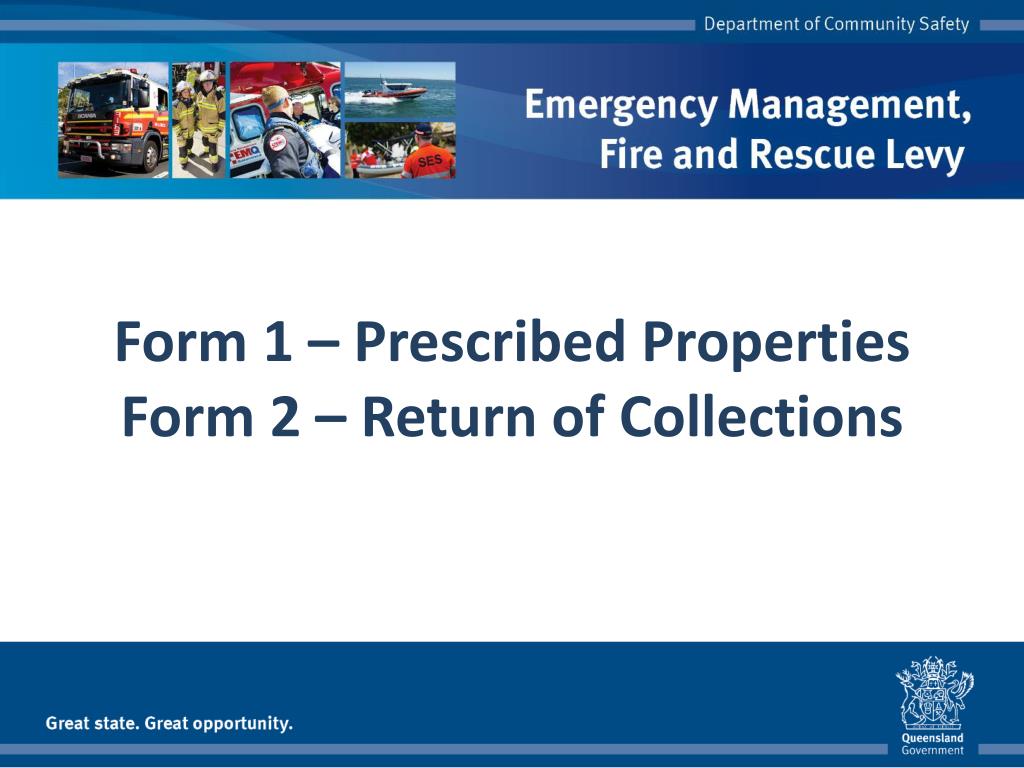 Department of Community Safety

SCANIA

EMQ

SES

Emergency Management, Fire and Rescue Levy

Form 1 – Prescribed Properties
Form 2 – Return of Collections

Great state. Great opportunity.

Queensland Government